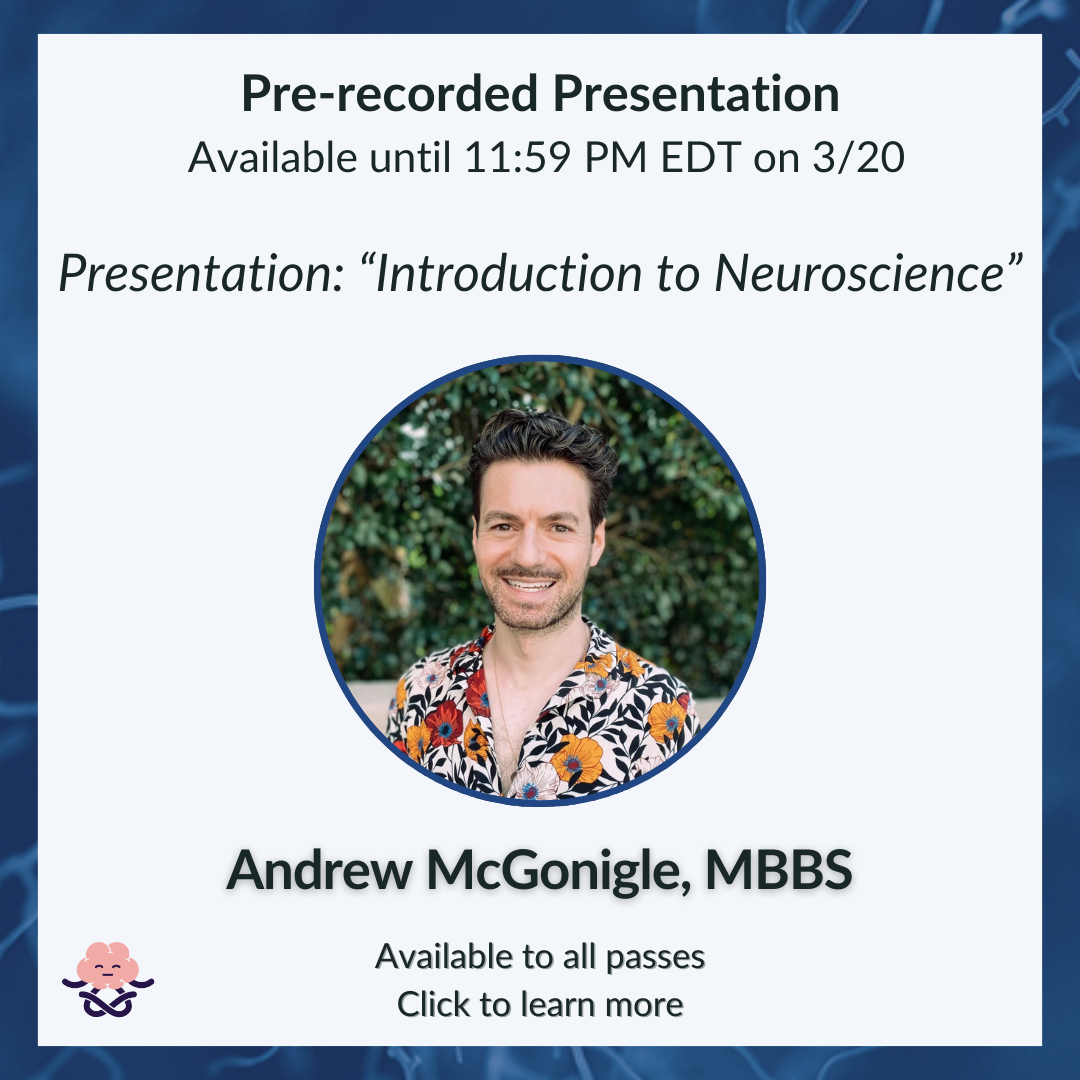 Pre-recorded Presentation
Available until 11:59 PM EDT on 3/20

Presentation: “Introduction to Neuroscience”

Andrew McGonigle, MBBS

Available to all passes
Click to learn more